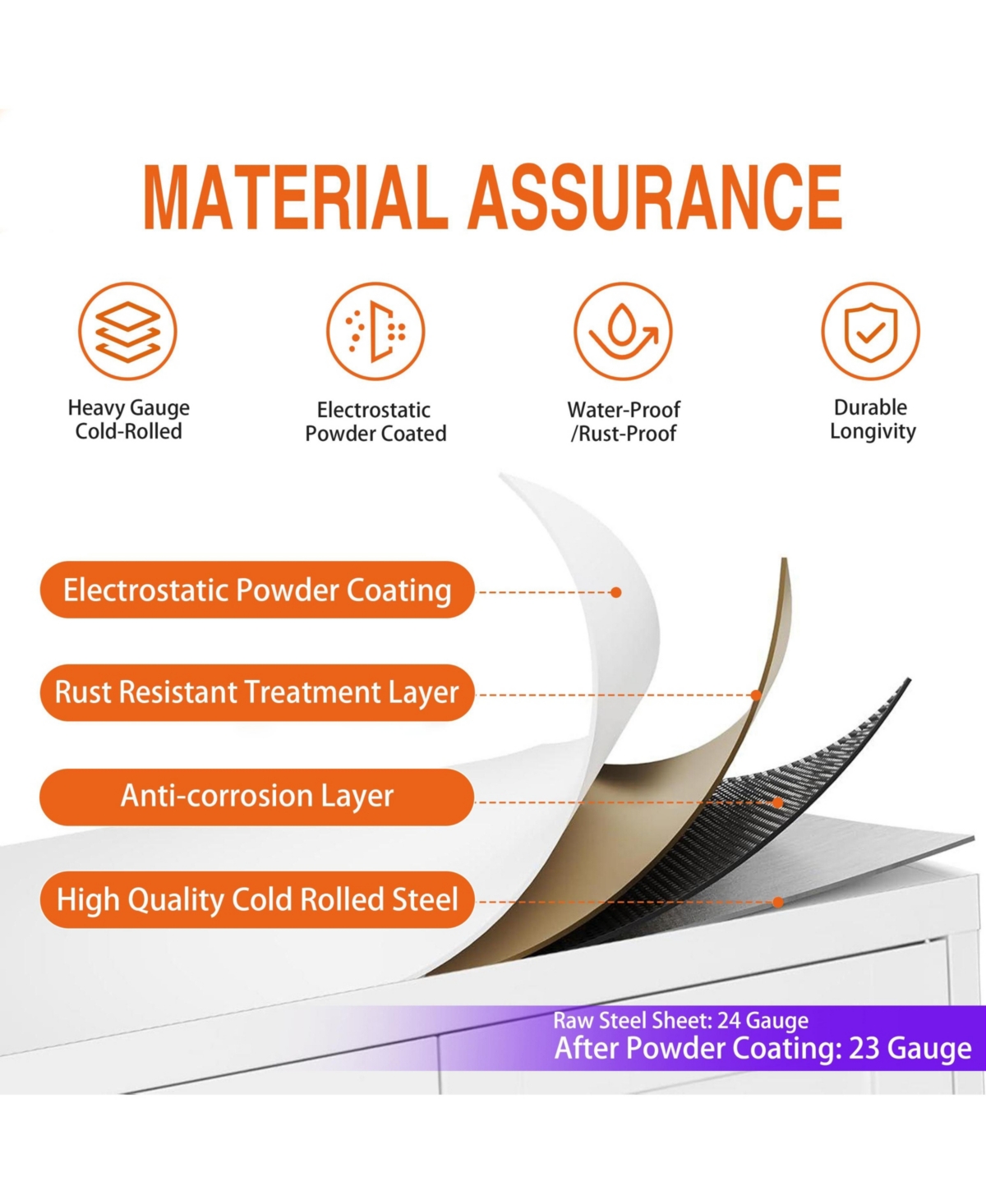 MATERIAL ASSURANCE

Heavy Gauge
Cold-Rolled

Electrostatic
Powder Coated

Water-Proof
/Rust-Proof

Durable
Longivity

Electrostatic Powder Coating

Rust Resistant Treatment Layer

Anti-corrosion Layer

High Quality Cold Rolled Steel

Raw Steel Sheet: 24 Gauge
After Powder Coating: 23 Gauge